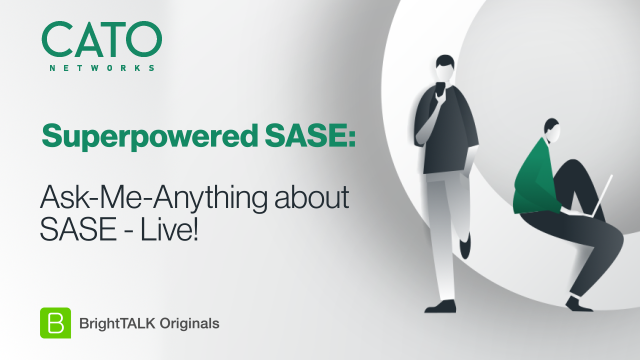 CATO
NETWORKS

Superpowered SASE:

Ask-Me-Anything about SASE - Live!

B BrightTALK Originals